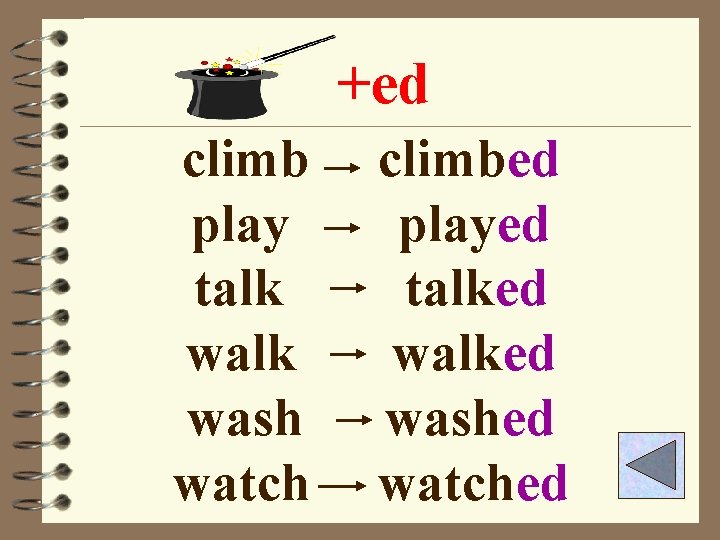 +ed

climb → climbed
play → played
talk → talked
walk → walked
wash → washed
watch → watched